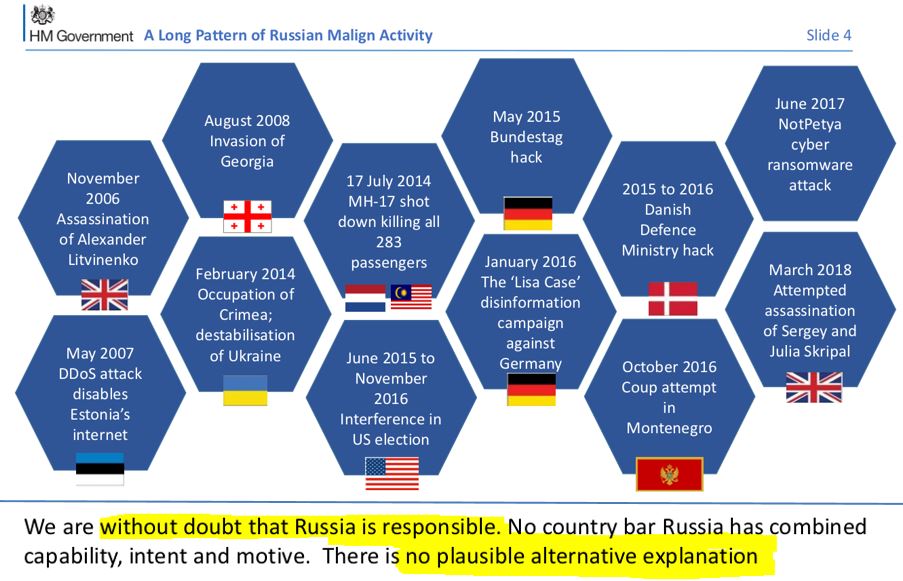 HM Government A Long Pattern of Russian Malign Activity

Slide 4

November 2006 Assassination of Alexander Litvinenko

May 2007 DDoS attack disables Estonia's internet

August 2008 Invasion of Georgia

February 2014 Occupation of Crimea; destabilisation of Ukraine

17 July 2014 MH-17 shot down killing all 283 passengers

June 2015 to November 2016 Interference in US election

May 2015 Bundestag hack

January 2016 The 'Lisa Case' disinformation campaign against Germany

2015 to 2016 Danish Defence Ministry hack

October 2016 Coup attempt in Montenegro

June 2017 NotPetya cyber ransomware attack

March 2018 Attempted assassination of Sergey and Julia Skripal

We are without doubt that Russia is responsible. No country bar Russia has combined capability, intent and motive. There is no plausible alternative explanation